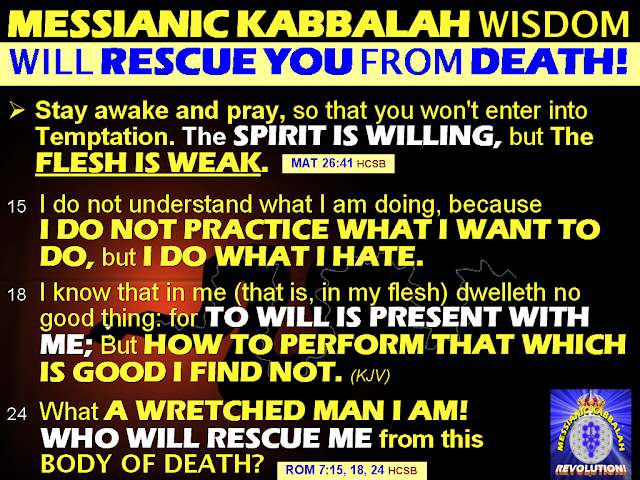 MESSIANIC KABBALAH WISDOM
WILL RESCUE YOU FROM DEATH!

➢ Stay awake and pray, so that you won't enter into Temptation. The SPIRIT IS WILLING, but The FLESH IS WEAK. MAT 26:41 HCSB

15 I do not understand what I am doing, because I DO NOT PRACTICE WHAT I WANT TO DO, but I DO WHAT I HATE.

18 I know that in me (that is, in my flesh) dwelleth no good thing: for TO WILL IS PRESENT WITH ME; But HOW TO PERFORM THAT WHICH IS GOOD I FIND NOT. (KJV)

24 What A WRETCHED MAN I AM! WHO WILL RESCUE ME from this BODY OF DEATH? ROM 7:15, 18, 24 HCSB

MESSIANIC KABBALAH
REVOLUTION!